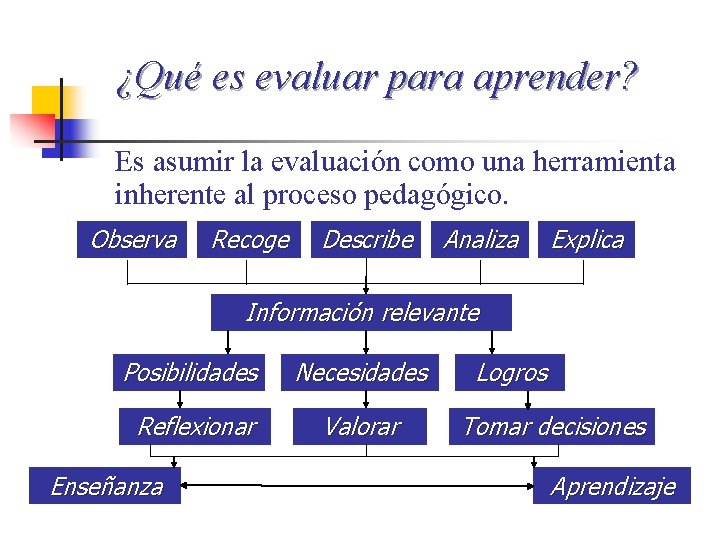 ¿Qué es evaluar para aprender?

Es asumir la evaluación como una herramienta inherente al proceso pedagógico.

Observa
Recoge
Describe
Analiza
Explica

Información relevante

Posibilidades
Necesidades
Logros

Reflexionar
Valorar
Tomar decisiones

Enseñanza
Aprendizaje